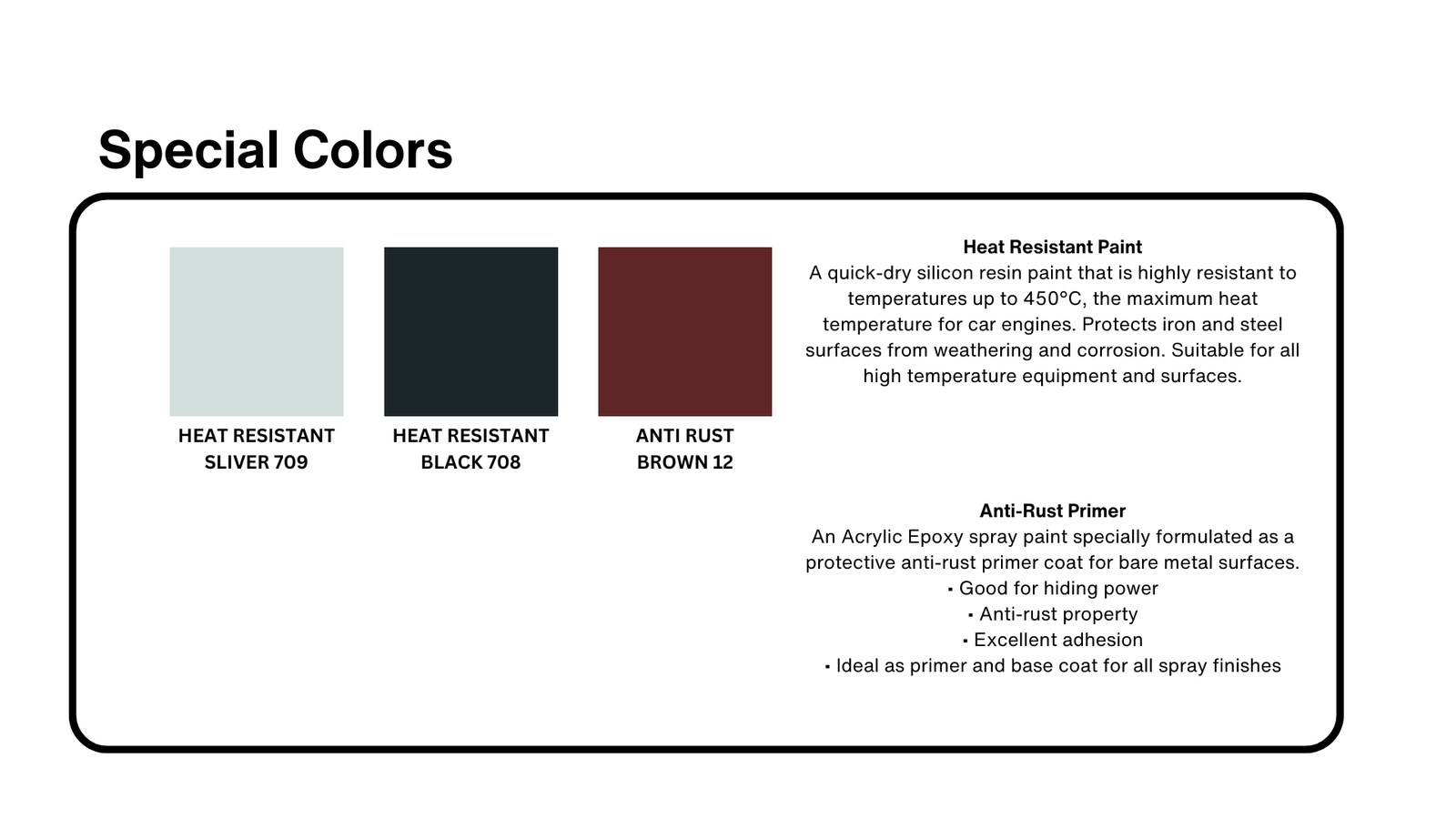 Special Colors

HEAT RESISTANT SLIVER 709

HEAT RESISTANT BLACK 708

ANTI RUST BROWN 12

Heat Resistant Paint
A quick-dry silicon resin paint that is highly resistant to temperatures up to 450°C, the maximum heat temperature for car engines. Protects iron and steel surfaces from weathering and corrosion. Suitable for all high temperature equipment and surfaces.

Anti-Rust Primer
An Acrylic Epoxy spray paint specially formulated as a protective anti-rust primer coat for bare metal surfaces.
▪ Good for hiding power
▪ Anti-rust property
▪ Excellent adhesion
▪ Ideal as primer and base coat for all spray finishes